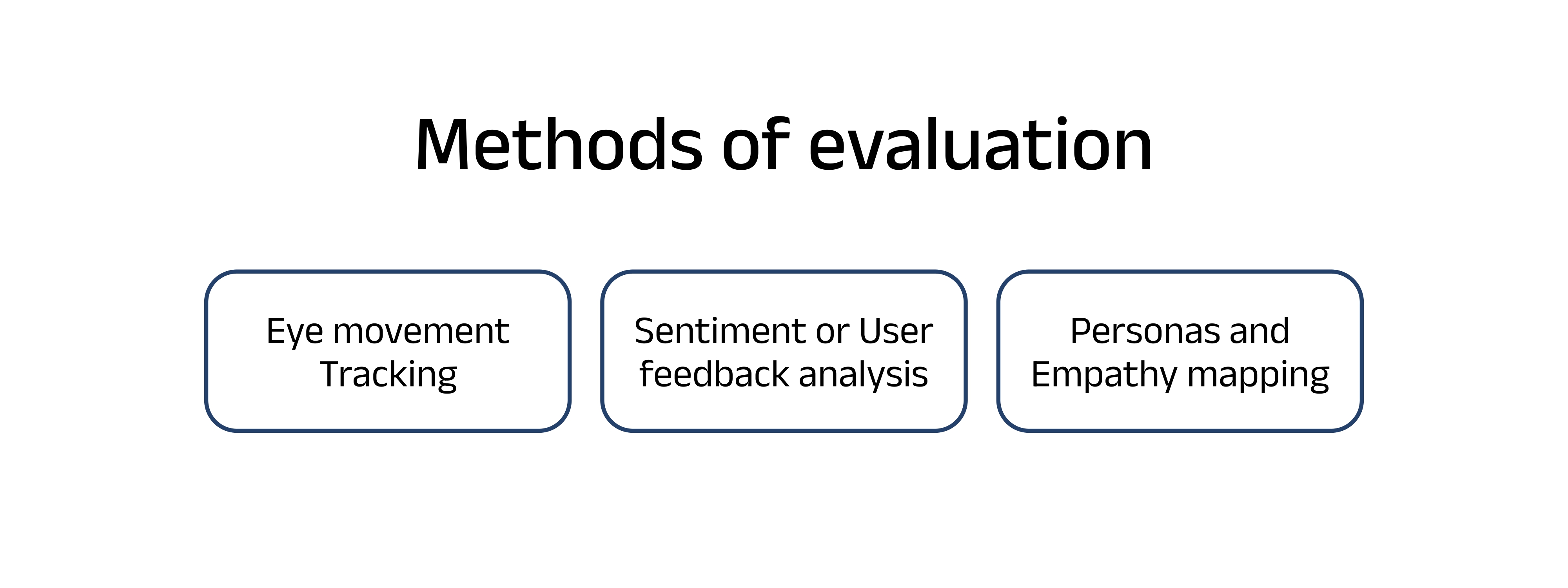 Methods of evaluation

Eye movement Tracking

Sentiment or User feedback analysis

Personas and Empathy mapping